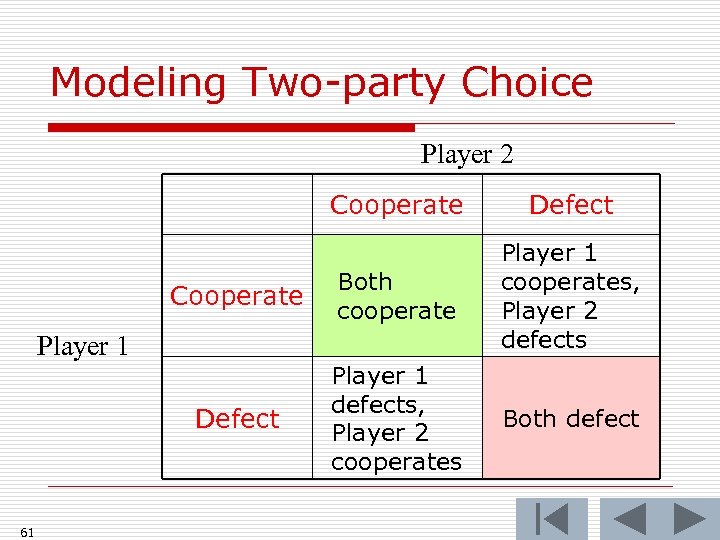 Modeling Two-party Choice

Player 2

Player 1

| | Cooperate | Defect |
|---|---|---|
| Cooperate | Both cooperate | Player 1 cooperates, Player 2 defects |
| Defect | Player 1 defects, Player 2 cooperates | Both defect |

61